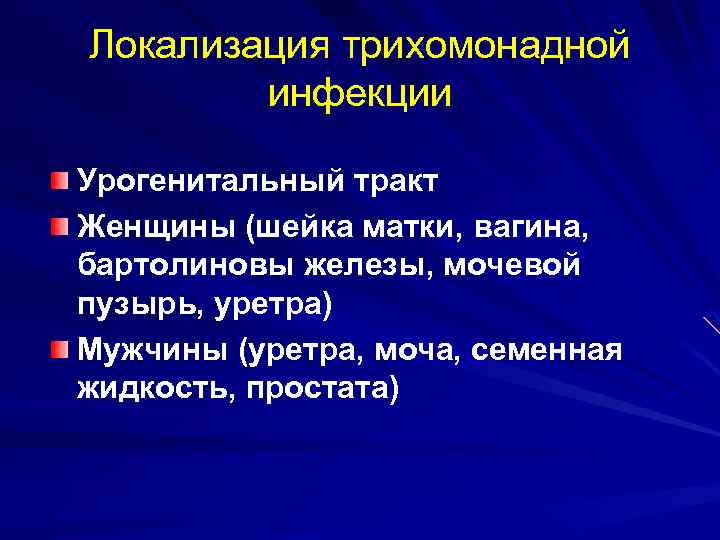 Локализация трихомонадной инфекции

Урогенитальный тракт

Женщины (шейка матки, вагина, бартолиновы железы, мочевой пузырь, уретра)

Мужчины (уретра, моча, семенная жидкость, простата)